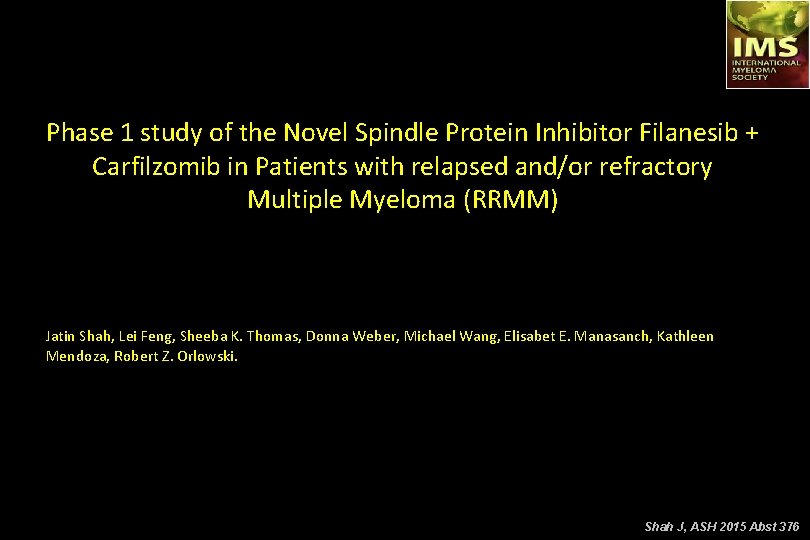 IMS
INTERNATIONAL MYELOMA SOCIETY

Phase 1 study of the Novel Spindle Protein Inhibitor Filanesib + Carfilzomib in Patients with relapsed and/or refractory Multiple Myeloma (RRMM)

Jatin Shah, Lei Feng, Sheeba K. Thomas, Donna Weber, Michael Wang, Elisabet E. Manasanch, Kathleen Mendoza, Robert Z. Orlowski.

Shah J, ASH 2015 Abst 376